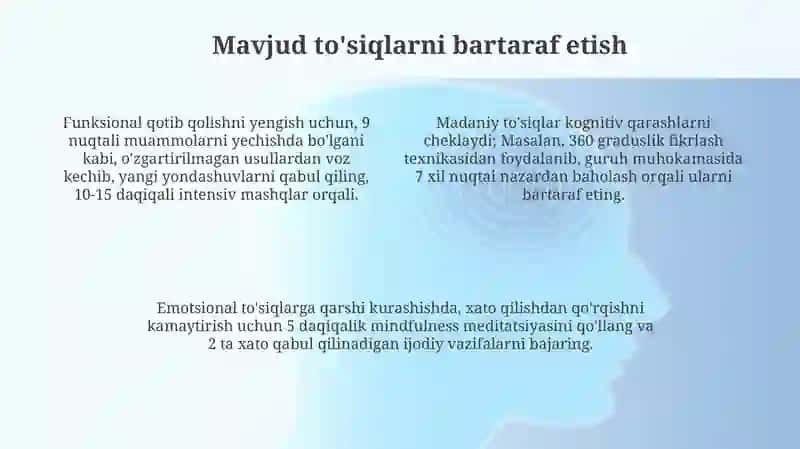 Mavjud to'siqlarni bartaraf etish

Funksional qotib qolishni yengish uchun, 9 nuqtali muammolarni yechishda bo'lgani kabi, o'zgartirilmagan usullardan voz kechib, yangi yondashuvlarni qabul qiling, 10-15 daqiqali intensiv mashqlar orqali.

Madaniy to'siqlar kognitiv qarashlarni cheklaydi; Masalan, 360 graduslik fikrlash texnikasidan foydalanib, guruh muhokamasida 7 xil nuqtai nazardan baholash orqali ularni bartaraf eting.

Emotsional to'siqlarga qarshi kurashishda, xato qilishdan qo'rqishni kamaytirish uchun 5 daqiqalik mindfulness meditatsiyasini qo'llang va 2 ta xato qabul qilinadigan ijodiy vazifalarni bajaring.